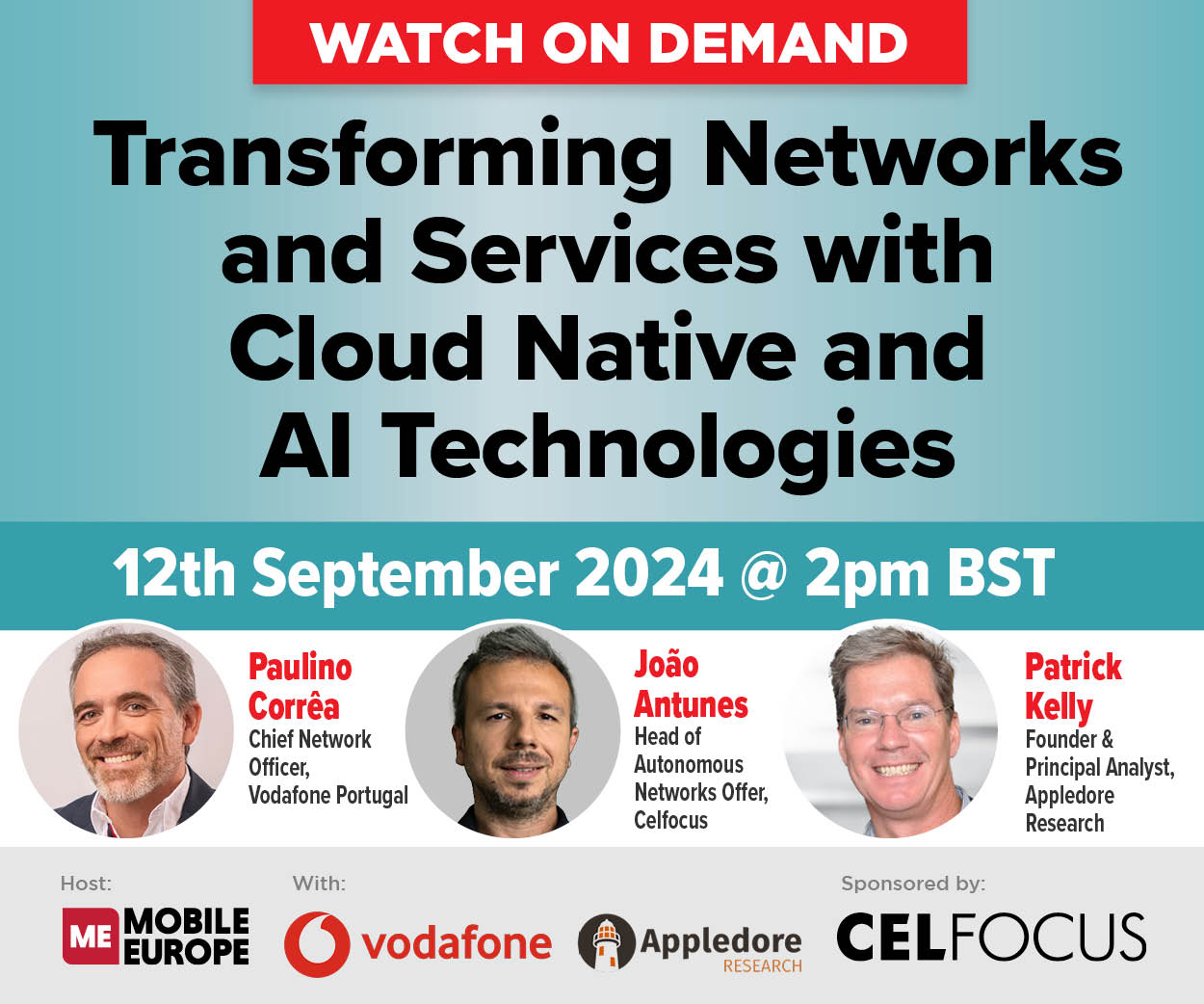 WATCH ON DEMAND

Transforming Networks and Services with Cloud Native and AI Technologies

12th September 2024 @ 2pm BST

Paulino Corrêa
Chief Network Officer, Vodafone Portugal

João Antunes
Head of Autonomous Networks Offer, Celfocus

Patrick Kelly
Founder & Principal Analyst, Appledore Research

Host:
ME MOBILE EUROPE

With:
vodafone

Appledore RESEARCH

Sponsored by:
CELFOCUS